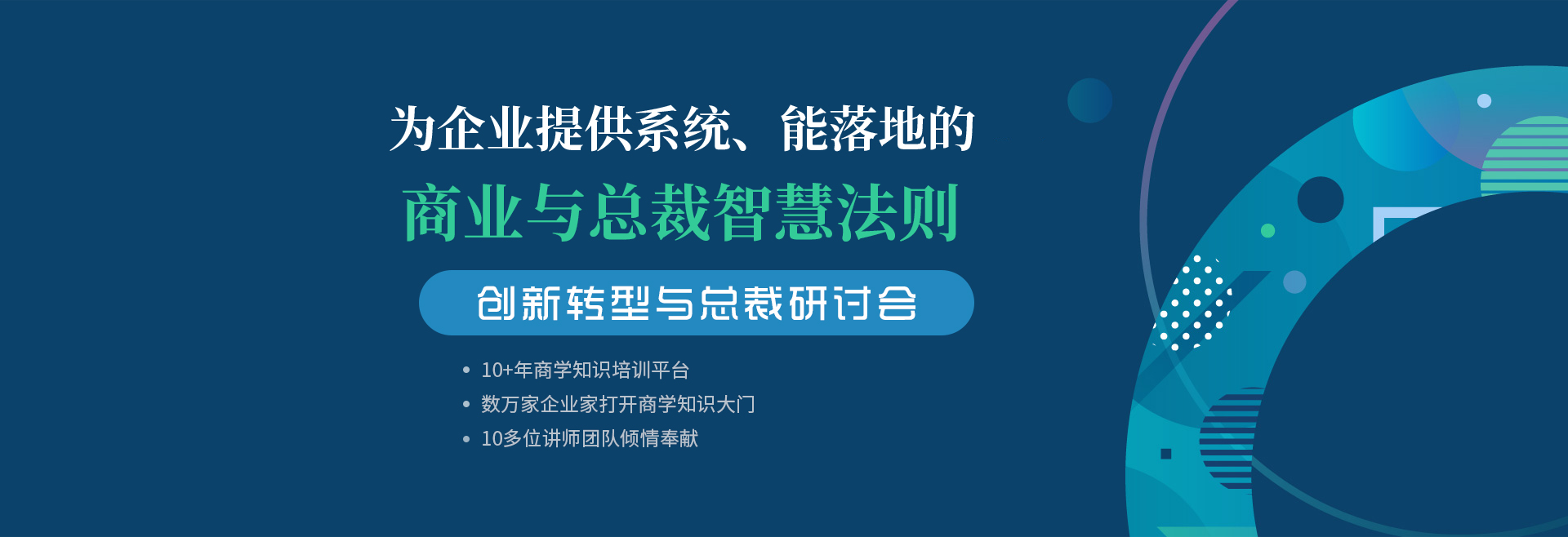 为企业提供系统、能落地的
商业与总裁智慧法则
创新转型与总裁研讨会

• 10+年商学知识培训平台
• 数万家企业家打开商学知识大门
• 10多位讲师团队倾情奉献